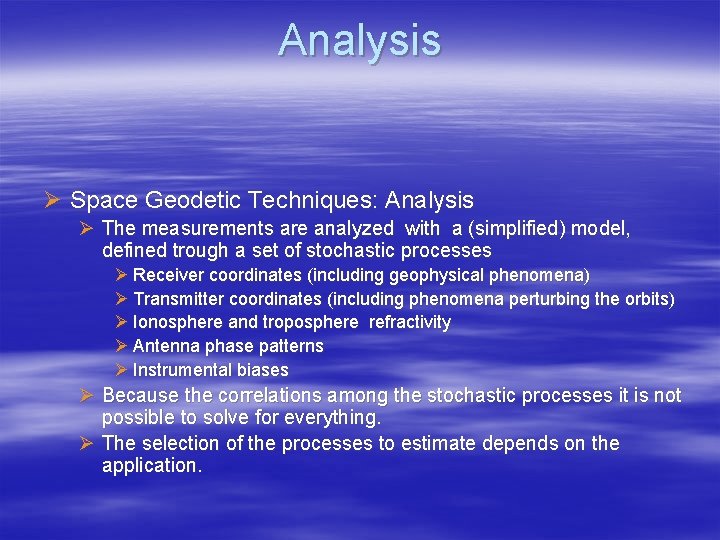 Analysis

➢ Space Geodetic Techniques: Analysis

➢ The measurements are analyzed with a (simplified) model, defined trough a set of stochastic processes

➢ Receiver coordinates (including geophysical phenomena)

➢ Transmitter coordinates (including phenomena perturbing the orbits)

➢ Ionosphere and troposphere refractivity

➢ Antenna phase patterns

➢ Instrumental biases

➢ Because the correlations among the stochastic processes it is not possible to solve for everything.

➢ The selection of the processes to estimate depends on the application.